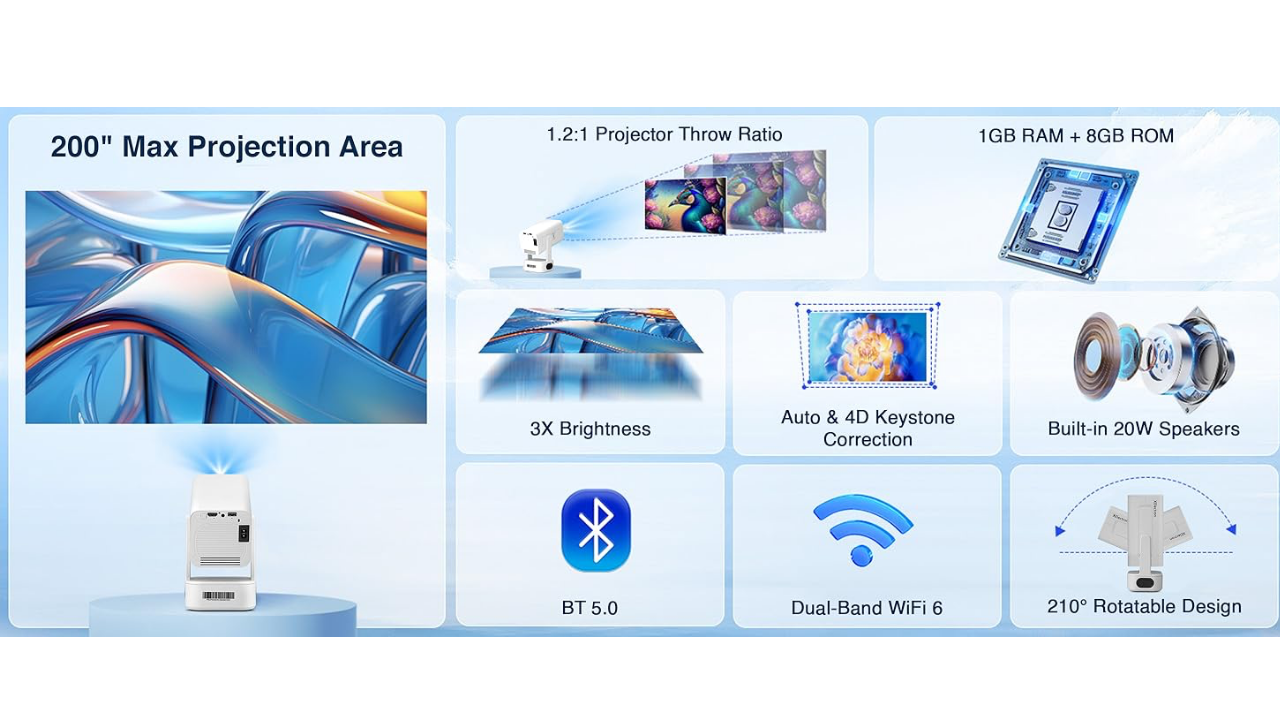 200" Max Projection Area

1.2:1 Projector Throw Ratio

1GB RAM + 8GB ROM

3X Brightness

Auto & 4D Keystone Correction

Built-in 20W Speakers

BT 5.0

Dual-Band WiFi 6

210° Rotatable Design